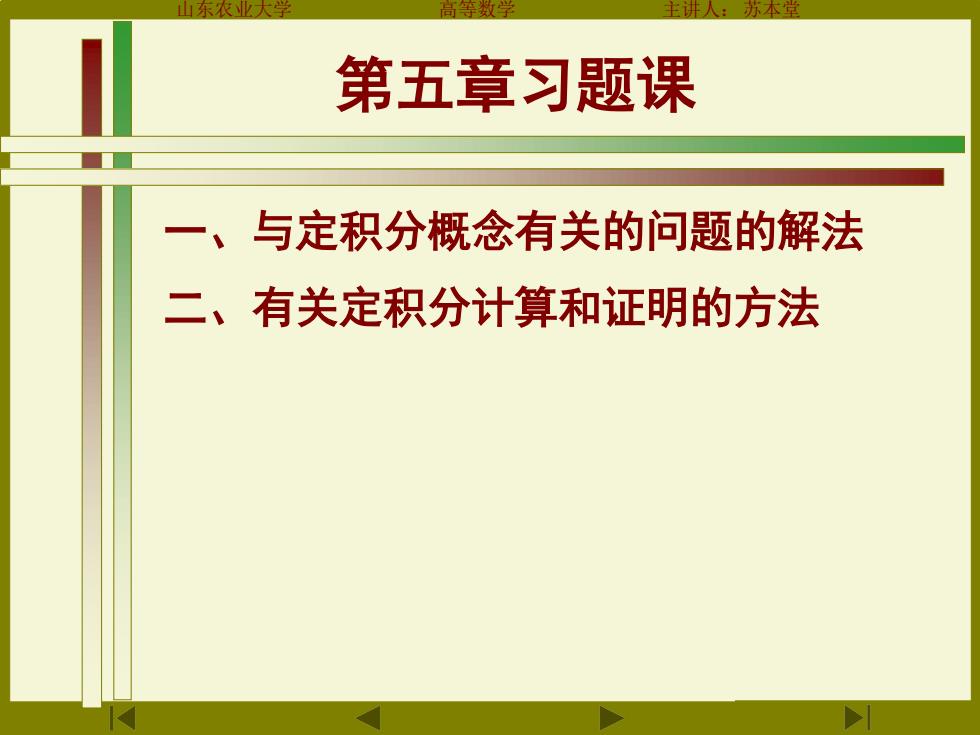 山东农业大学　　高等数学　　主讲人：苏本堂

第五章习题课

一、与定积分概念有关的问题的解法

二、有关定积分计算和证明的方法